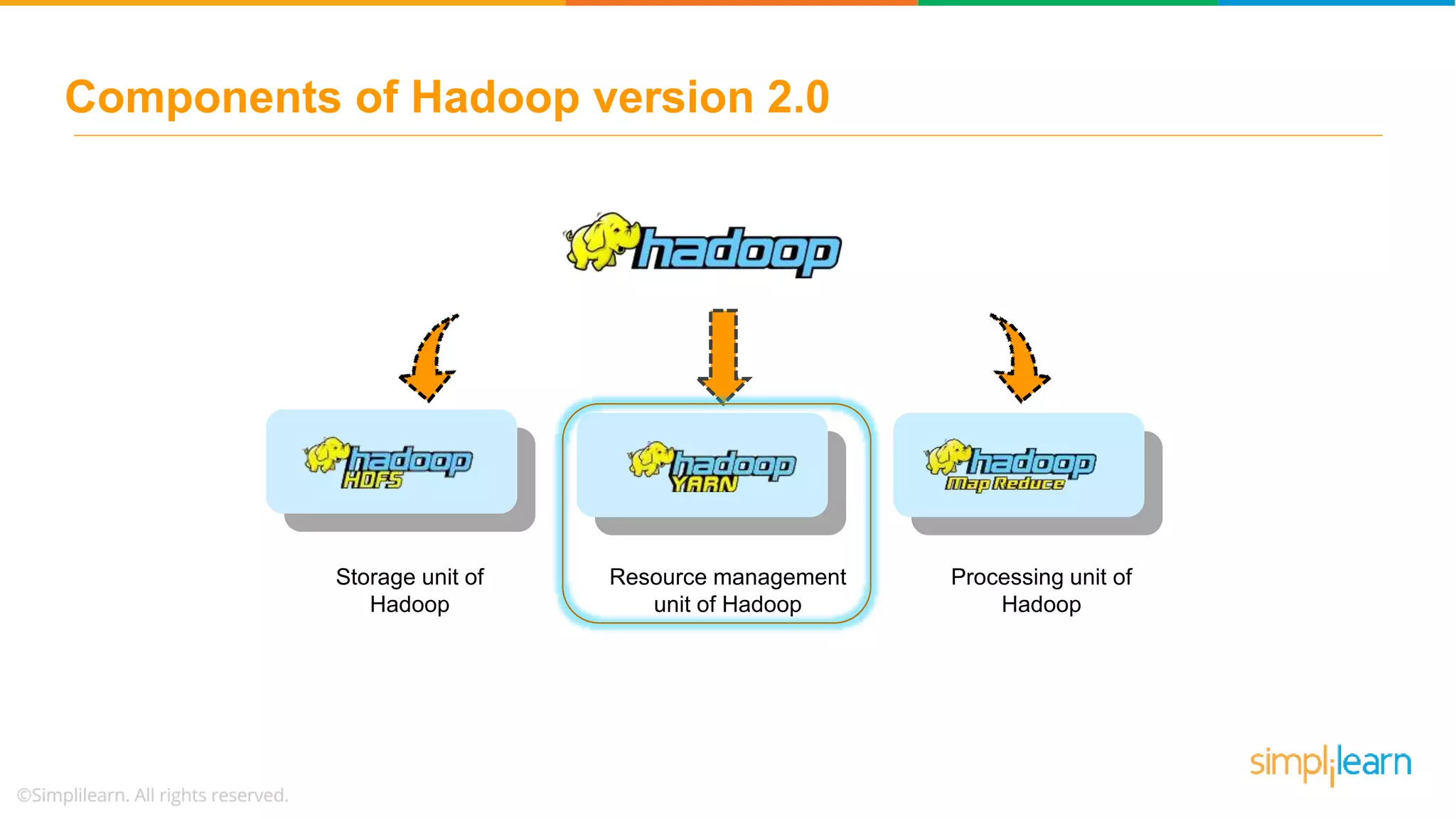 Components of Hadoop version 2.0

hadoop

hadoop HDFS

hadoop YARN

hadoop Map Reduce

Storage unit of Hadoop

Resource management unit of Hadoop

Processing unit of Hadoop

simplilearn

©Simplilearn. All rights reserved.